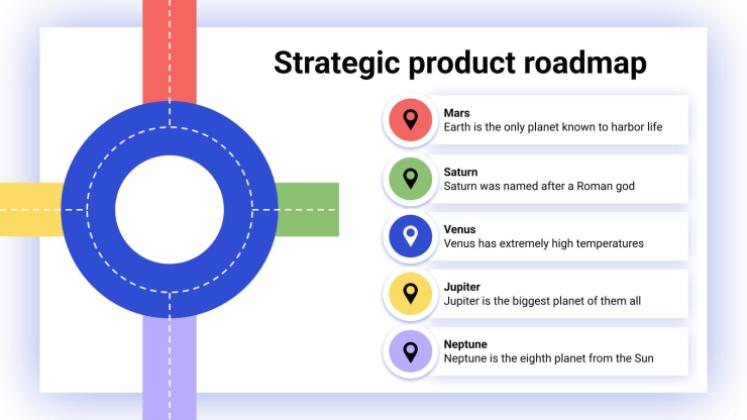 Strategic product roadmap

Mars
Earth is the only planet known to harbor life

Saturn
Saturn was named after a Roman god

Venus
Venus has extremely high temperatures

Jupiter
Jupiter is the biggest planet of them all

Neptune
Neptune is the eighth planet from the Sun